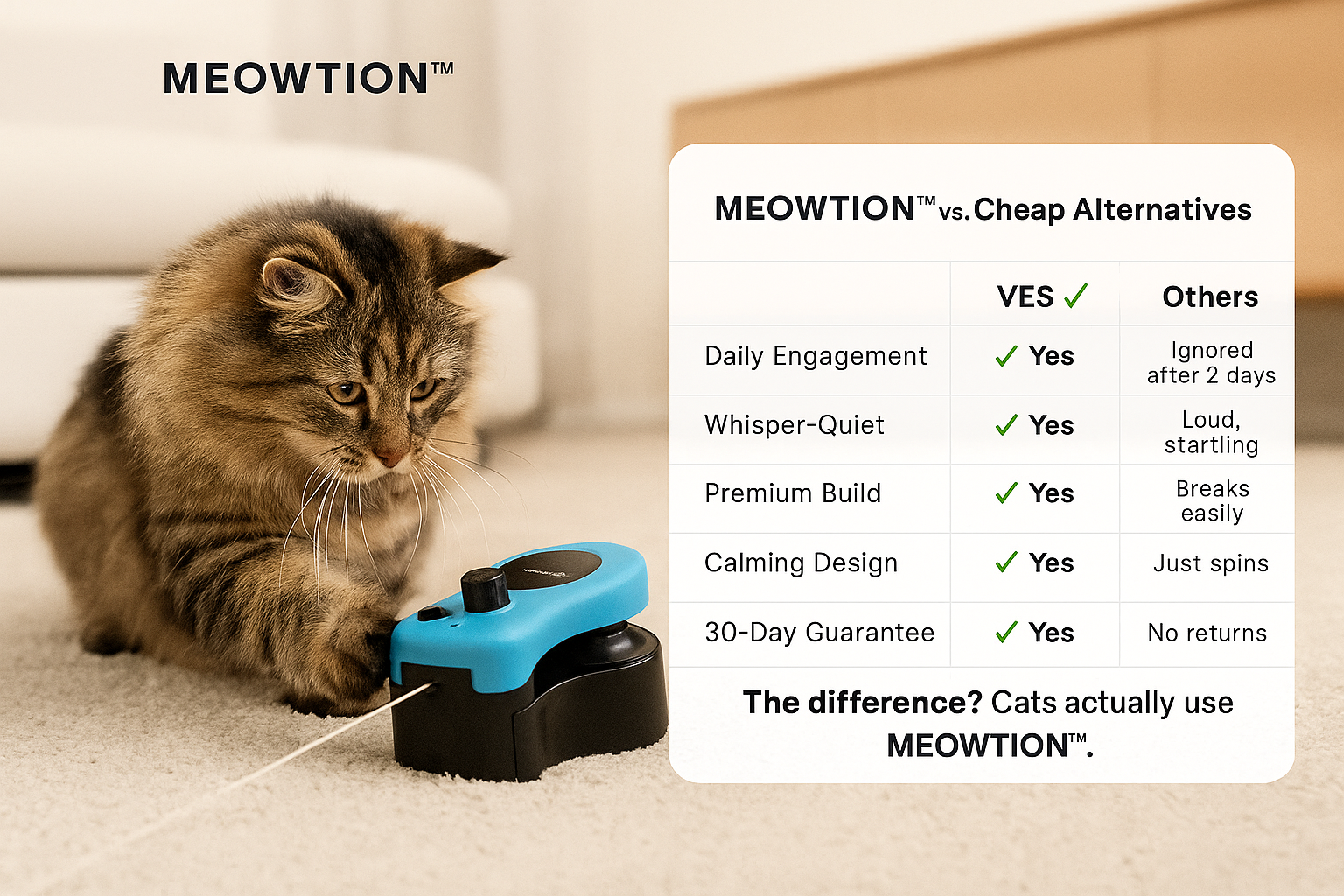 MEOWTION™

MEOWTION™ vs. Cheap Alternatives

| | VES ✓ | Others |
|---|---|---|
| Daily Engagement | ✓ Yes | Ignored after 2 days |
| Whisper-Quiet | ✓ Yes | Loud, startling |
| Premium Build | ✓ Yes | Breaks easily |
| Calming Design | ✓ Yes | Just spins |
| 30-Day Guarantee | ✓ Yes | No returns |

The difference? Cats actually use MEOWTION™.